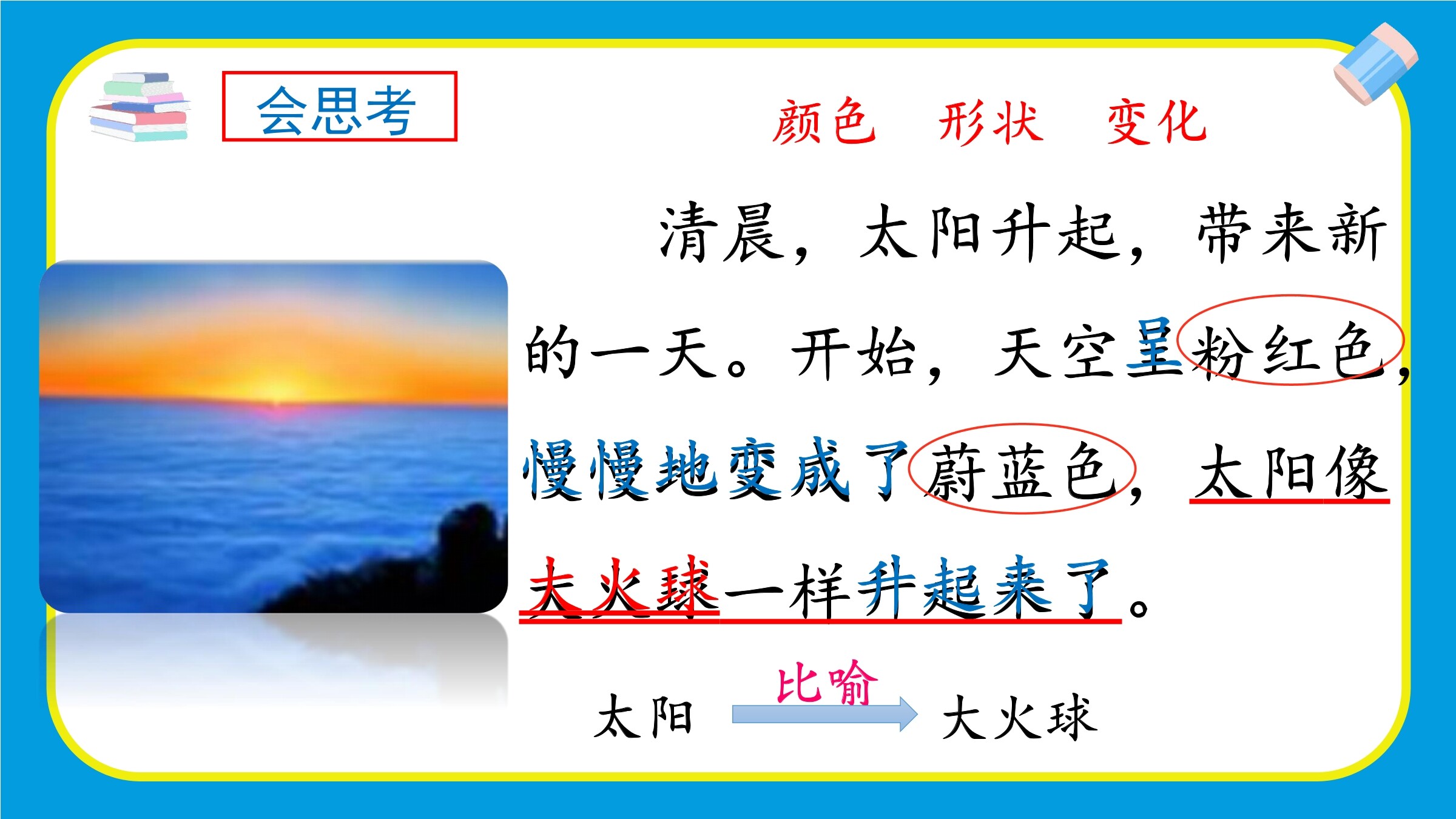 会思考

颜色　形状　变化

清晨，太阳升起，带来新的一天。开始，天空呈粉红色，慢慢地变成了蔚蓝色，太阳像大火球一样升起来了。

太阳 比喻 大火球